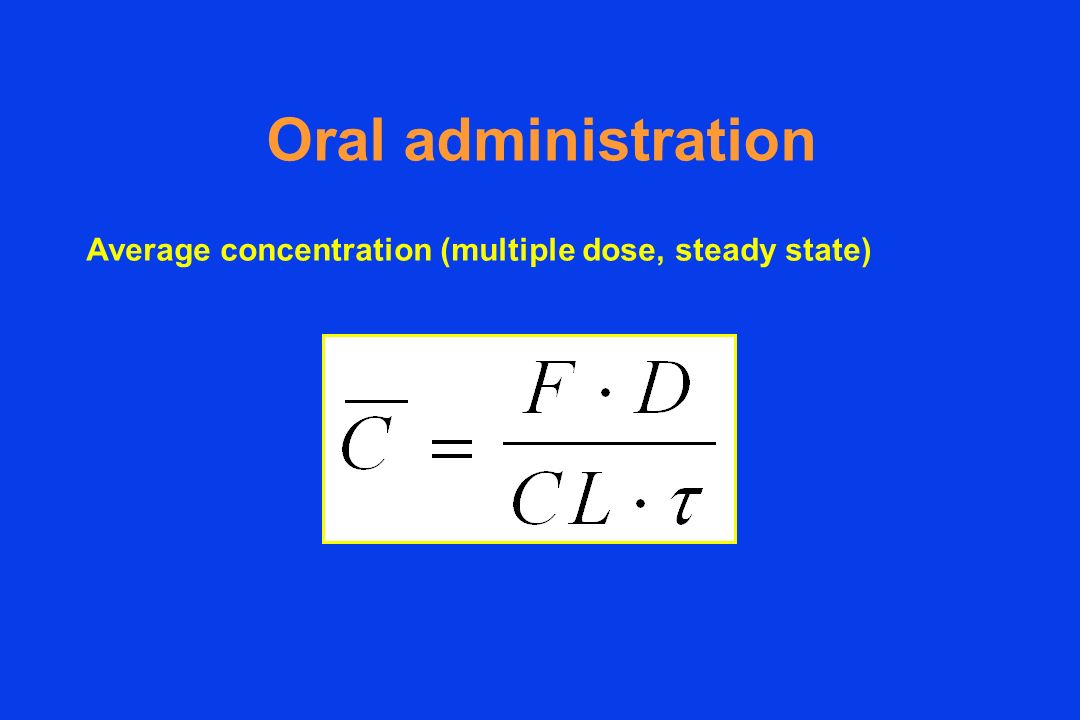 Oral administration

Average concentration (multiple dose, steady state)

$\overline{C} = \frac{F \cdot D}{CL \cdot \tau}$